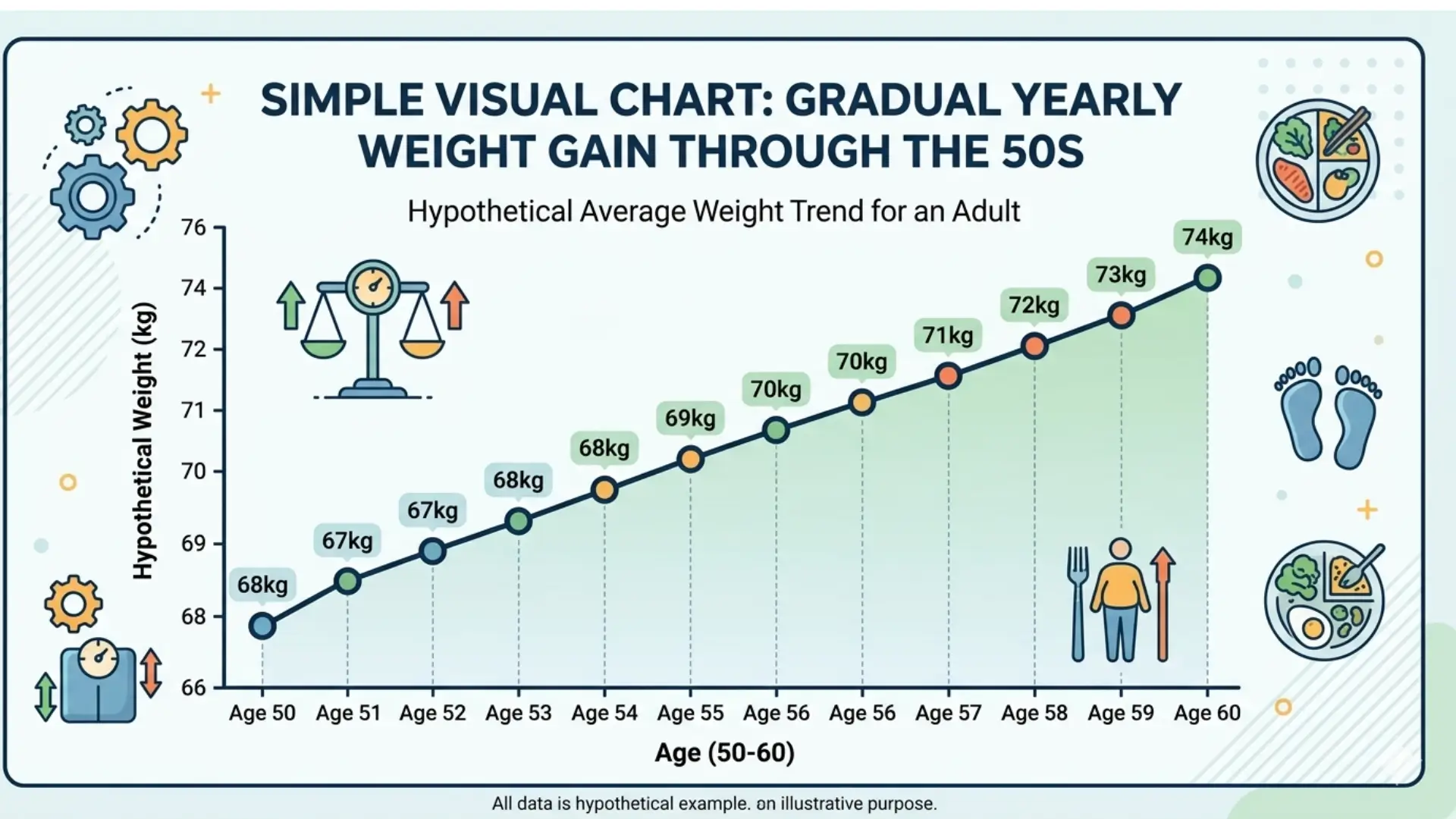 SIMPLE VISUAL CHART: GRADUAL YEARLY WEIGHT GAIN THROUGH THE 50S

Hypothetical Average Weight Trend for an Adult

Hypothetical Weight (kg)

76
74
72
71
70
69
68
66

68kg
67kg
67kg
68kg
68kg
69kg
70kg
70kg
71kg
72kg
73kg
74kg

Age 50 Age 51 Age 52 Age 53 Age 54 Age 55 Age 56 Age 56 Age 57 Age 58 Age 59 Age 60

Age (50-60)

All data is hypothetical example. on illustrative purpose.